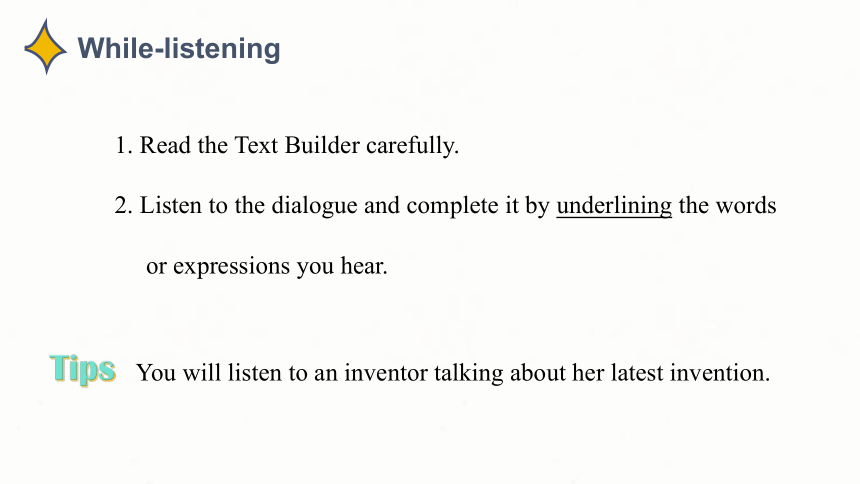 While-listening

1. Read the Text Builder carefully.

2. Listen to the dialogue and complete it by underlining the words or expressions you hear.

Tips You will listen to an inventor talking about her latest invention.